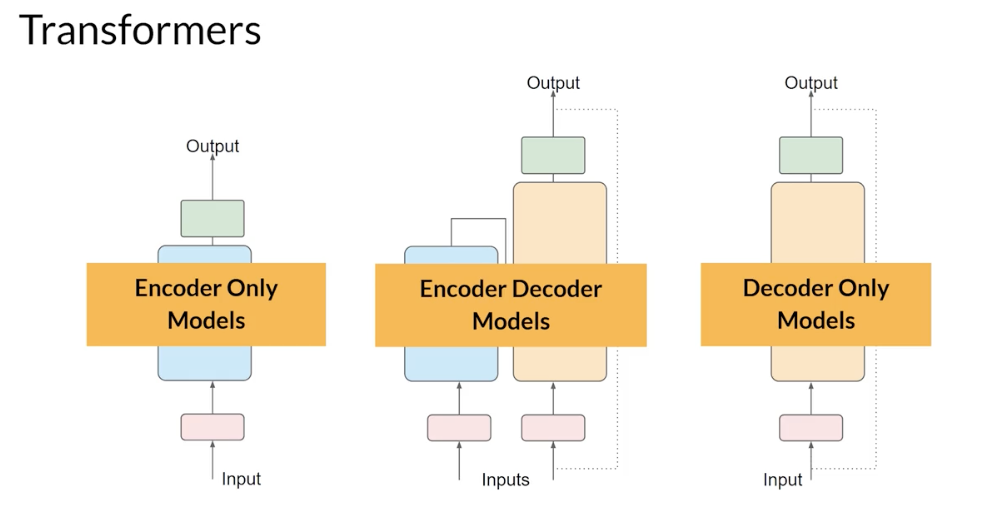 Transformers

Output

Encoder Only Models

Input

Output

Encoder Decoder Models

Inputs

Output

Decoder Only Models

Input